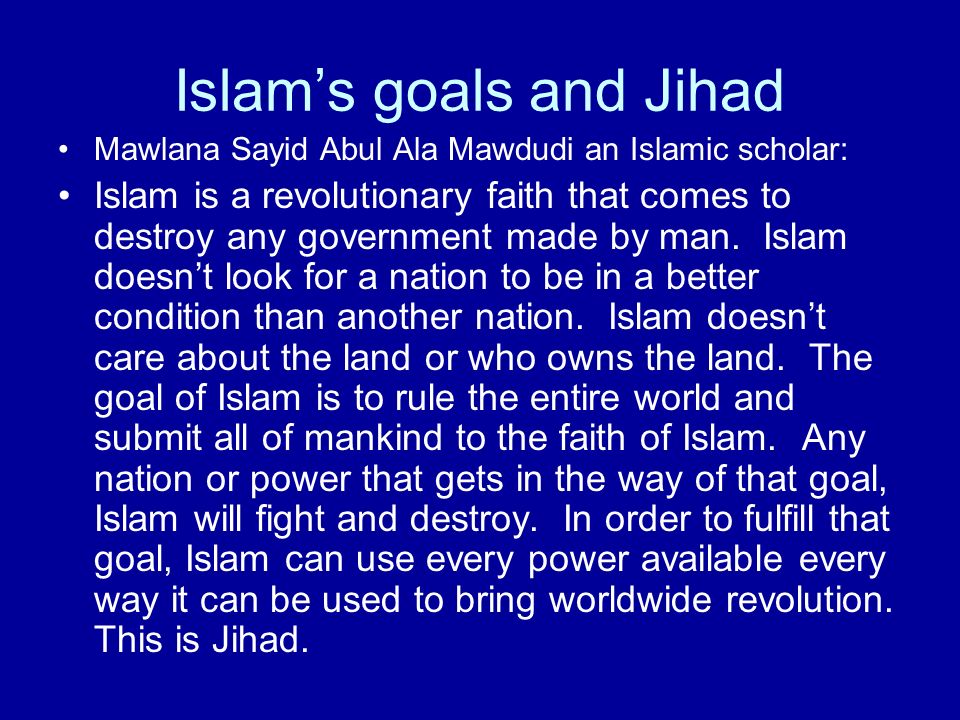 Islam’s goals and Jihad

• Mawlana Sayid Abul Ala Mawdudi an Islamic scholar:

• Islam is a revolutionary faith that comes to destroy any government made by man. Islam doesn’t look for a nation to be in a better condition than another nation. Islam doesn’t care about the land or who owns the land. The goal of Islam is to rule the entire world and submit all of mankind to the faith of Islam. Any nation or power that gets in the way of that goal, Islam will fight and destroy. In order to fulfill that goal, Islam can use every power available every way it can be used to bring worldwide revolution. This is Jihad.